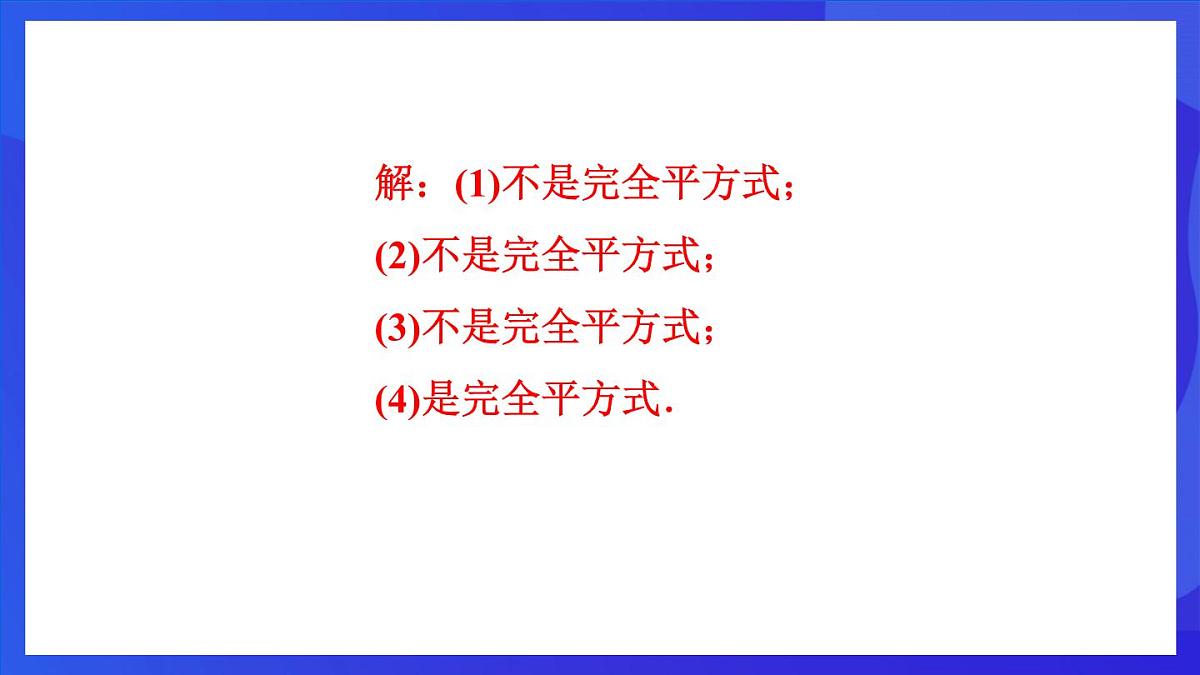 解：(1)不是完全平方式；

(2)不是完全平方式；

(3)不是完全平方式；

(4)是完全平方式.